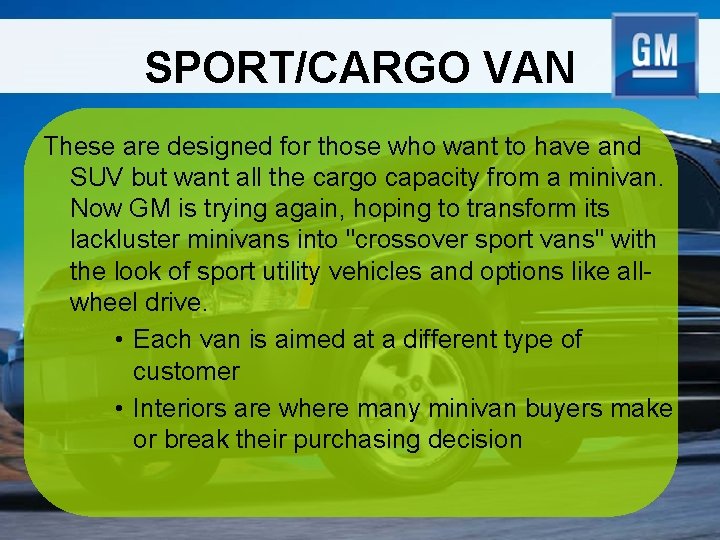 SPORT/CARGO VAN

GM

These are designed for those who want to have and SUV but want all the cargo capacity from a minivan. Now GM is trying again, hoping to transform its lackluster minivans into "crossover sport vans" with the look of sport utility vehicles and options like all-wheel drive.

• Each van is aimed at a different type of customer

• Interiors are where many minivan buyers make or break their purchasing decision